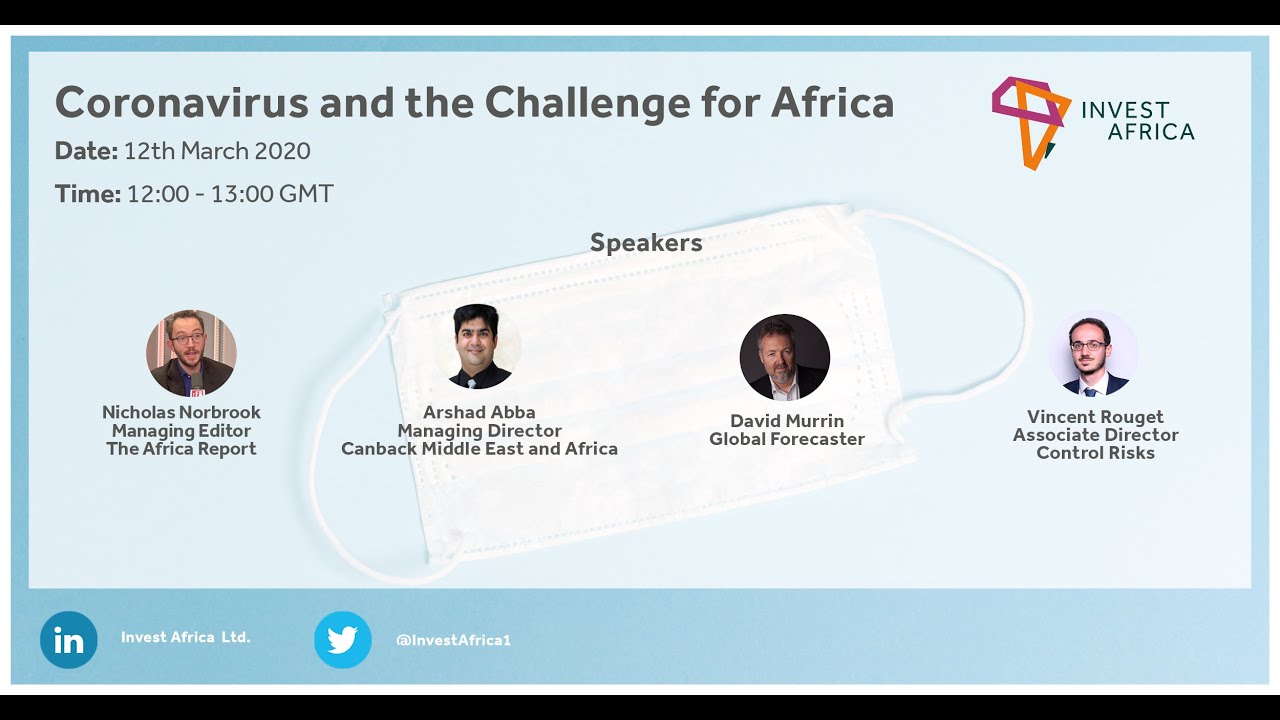 Coronavirus and the Challenge for Africa

INVEST AFRICA

Date: 12th March 2020

Time: 12:00 - 13:00 GMT

Speakers

Nicholas Norbrook
Managing Editor
The Africa Report

Arshad Abba
Managing Director
Canback Middle East and Africa

David Murrin
Global Forecaster

Vincent Rouget
Associate Director
Control Risks

in Invest Africa Ltd.

@InvestAfrica1